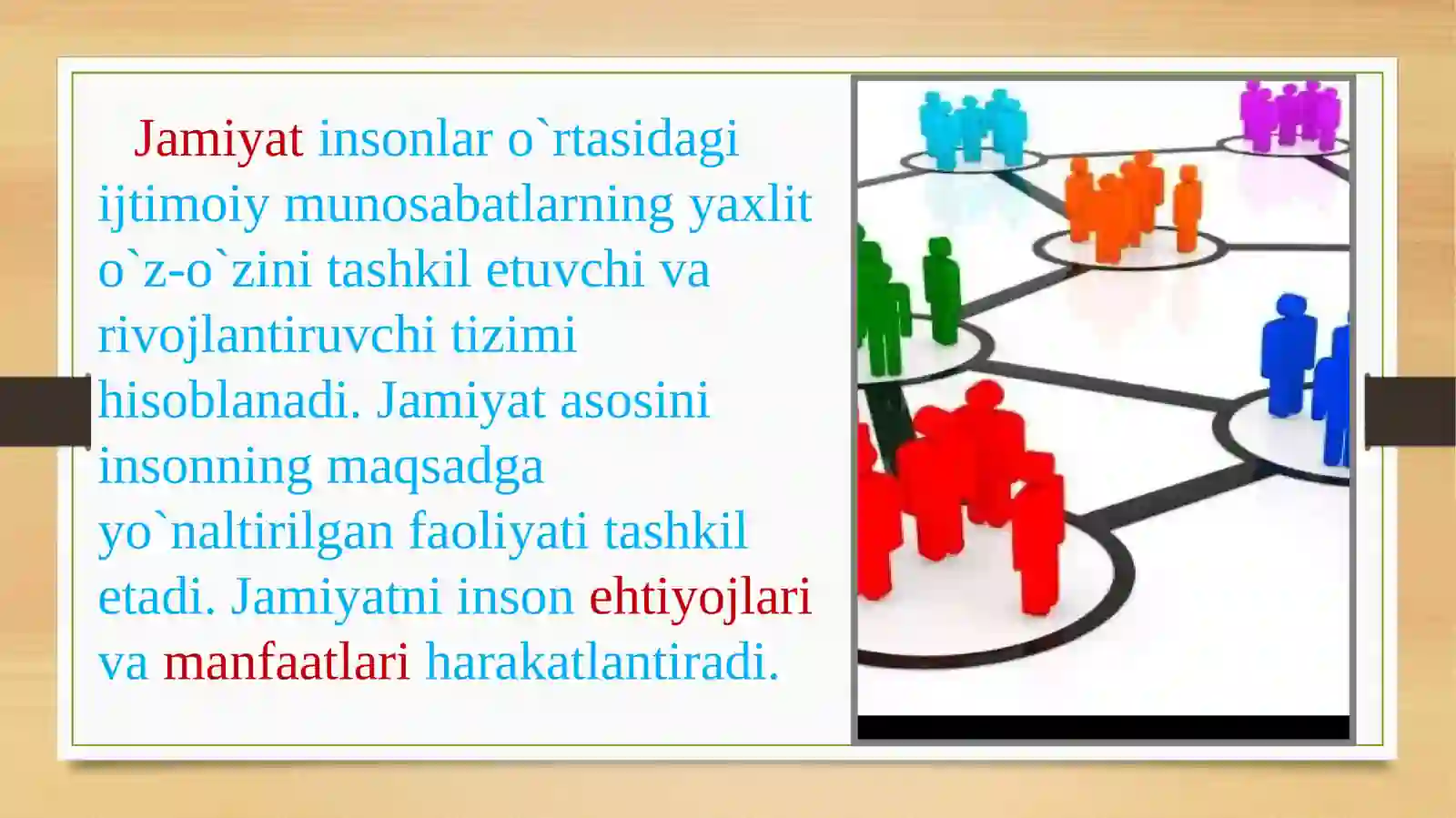 Jamiyat insonlar o`rtasidagi ijtimoiy munosabatlarning yaxlit o`z-o`zini tashkil etuvchi va rivojlantiruvchi tizimi hisoblanadi. Jamiyat asosini insonning maqsadga yo`naltirilgan faoliyati tashkil etadi. Jamiyatni inson ehtiyojlari va manfaatlari harakatlantiradi.